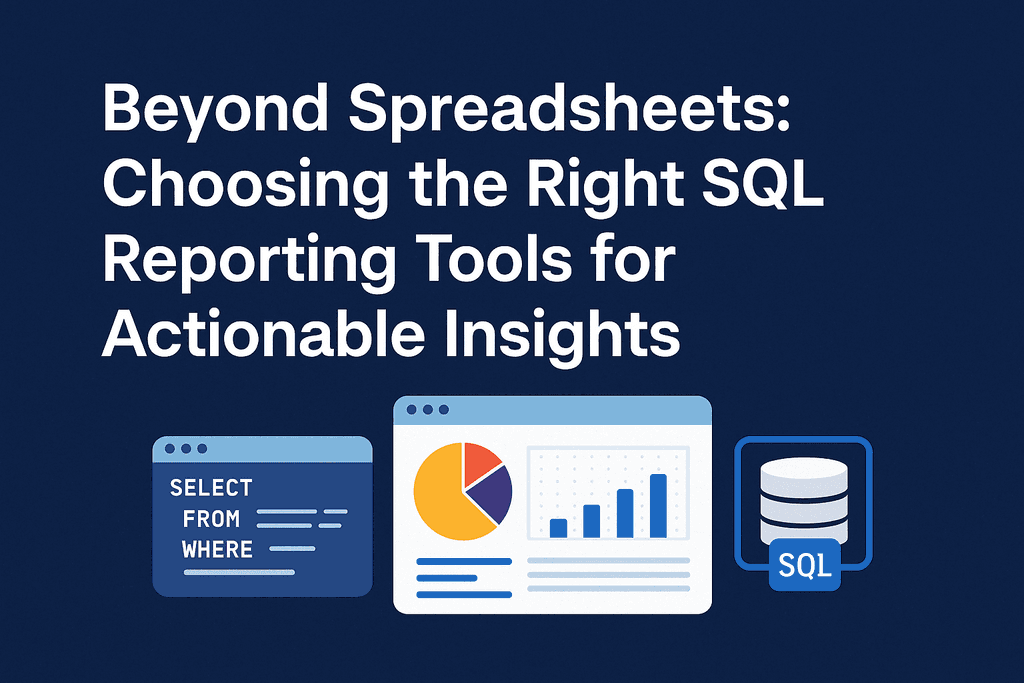 Beyond Spreadsheets: Choosing the Right SQL Reporting Tools for Actionable Insights

SELECT
FROM
WHERE

SQL